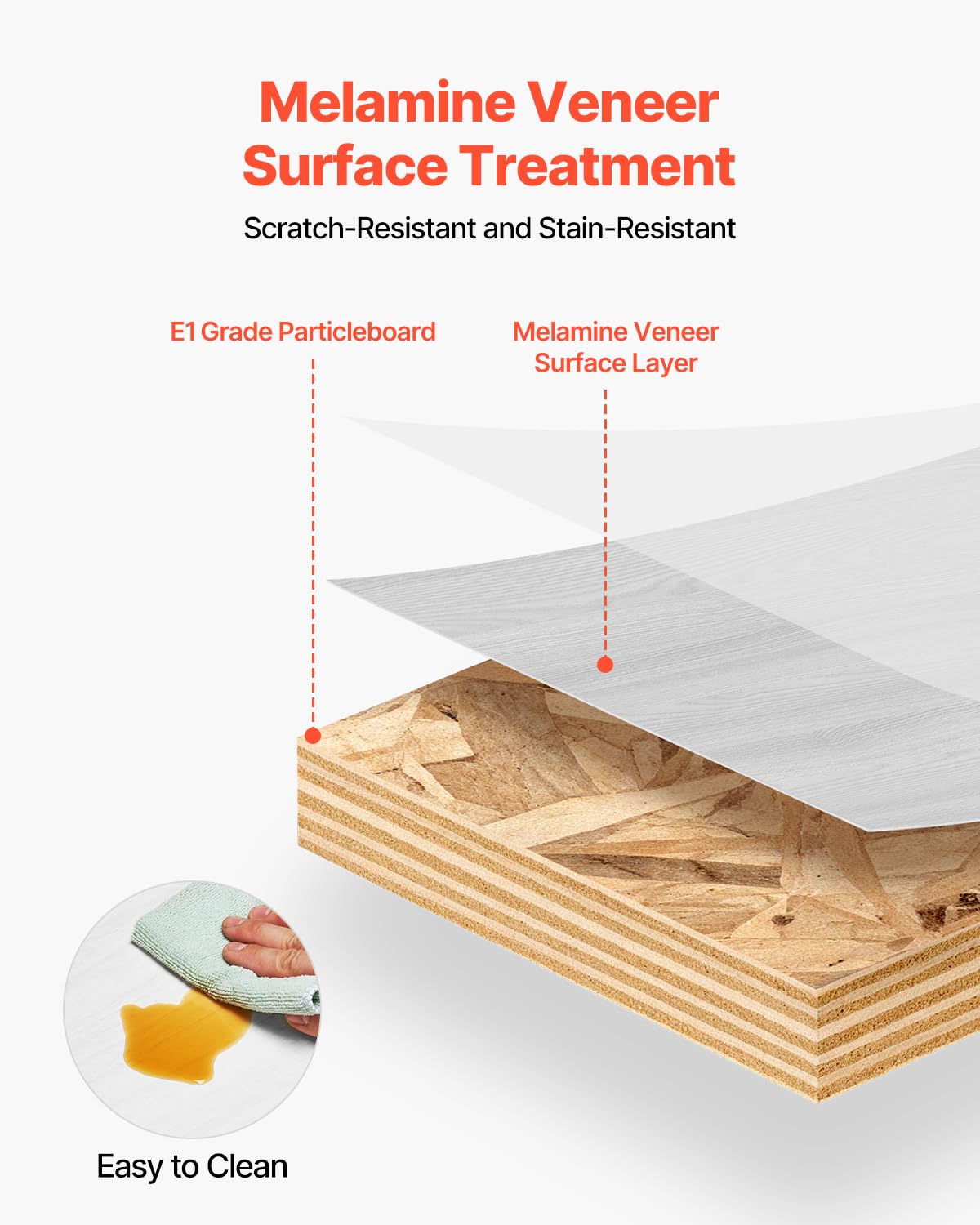 Melamine Veneer Surface Treatment

Scratch-Resistant and Stain-Resistant

E1 Grade Particleboard

Melamine Veneer Surface Layer

Easy to Clean